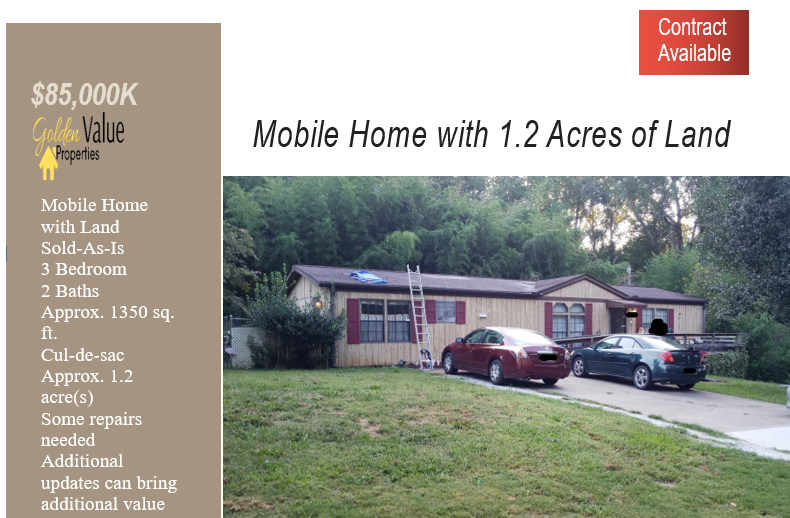 $85,000K

Golden Value Properties

Mobile Home with Land
Sold-As-Is
3 Bedroom
2 Baths
Approx. 1350 sq. ft.
Cul-de-sac
Approx. 1.2 acre(s)
Some repairs needed
Additional updates can bring additional value

Contract Available

Mobile Home with 1.2 Acres of Land